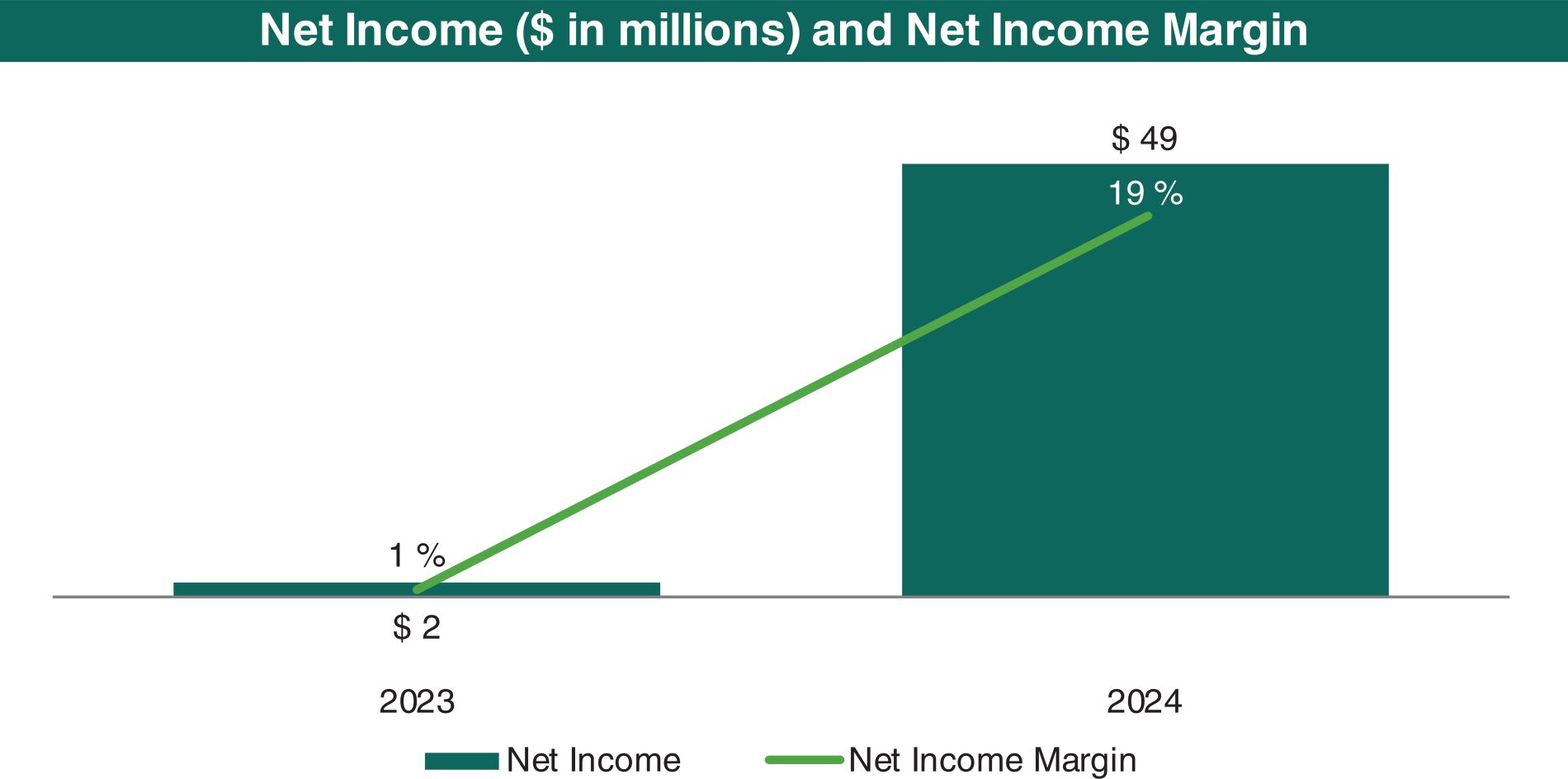 Net Income ($ in millions) and Net Income Margin

$ 49

19 %

1 %

$ 2

2023

2024

Net Income

Net Income Margin